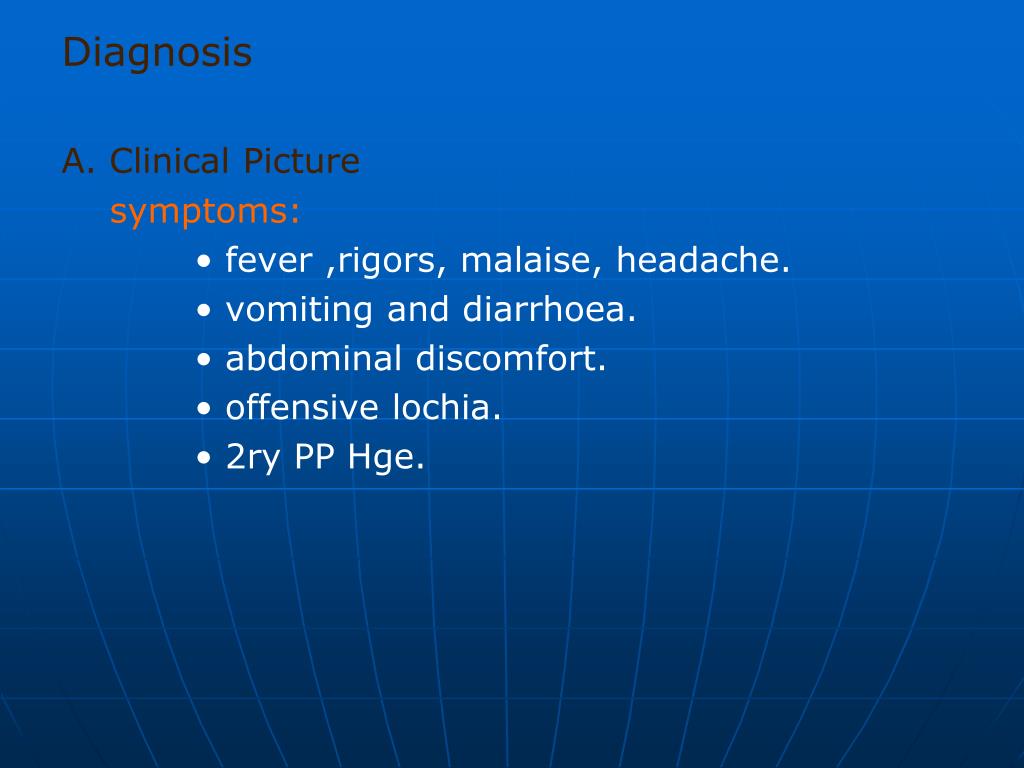 Diagnosis

A. Clinical Picture
symptoms:
• fever ,rigors, malaise, headache.
• vomiting and diarrhoea.
• abdominal discomfort.
• offensive lochia.
• 2ry PP Hge.